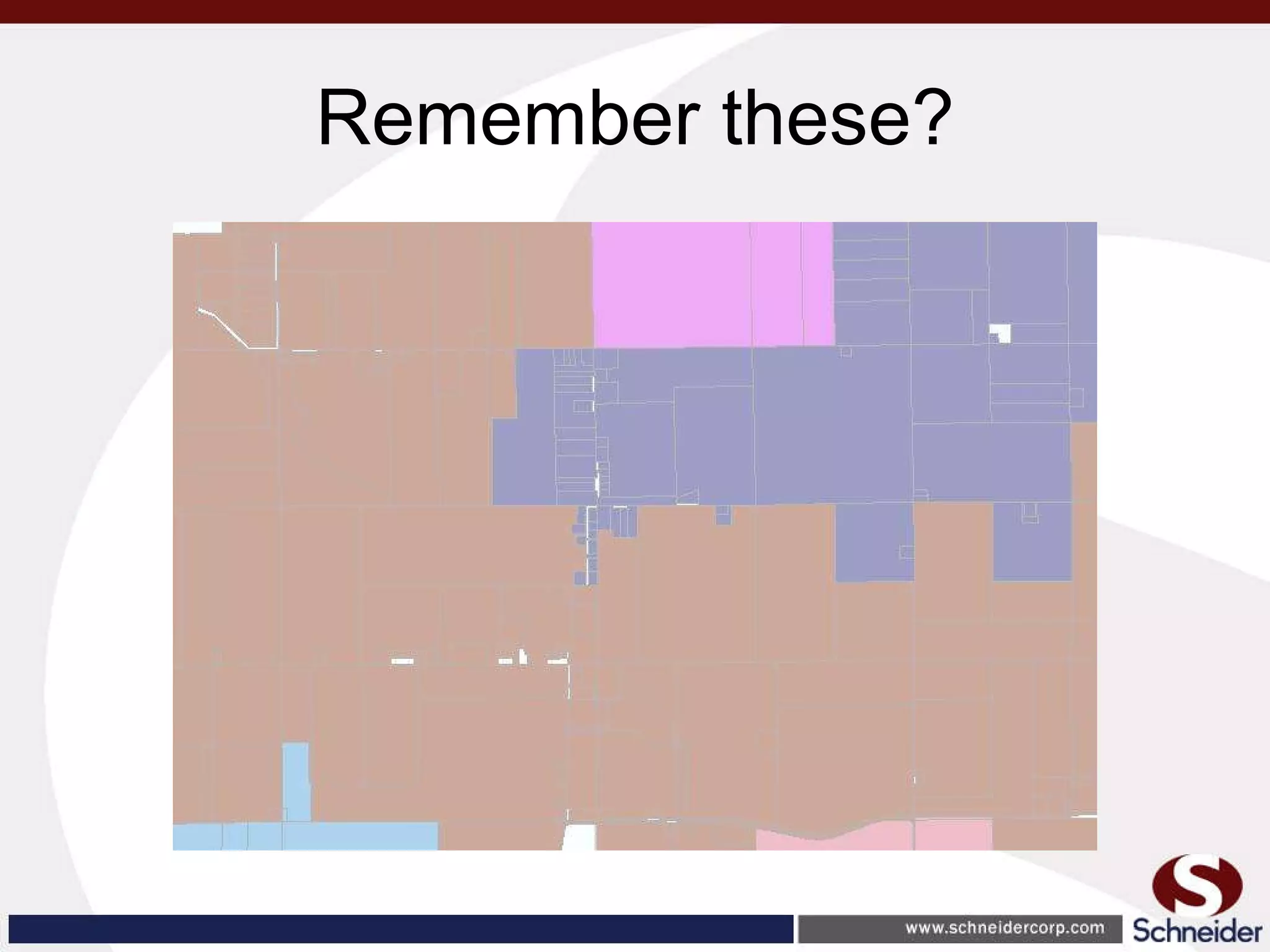 Remember these?

www.schneidercorp.com

Schneider